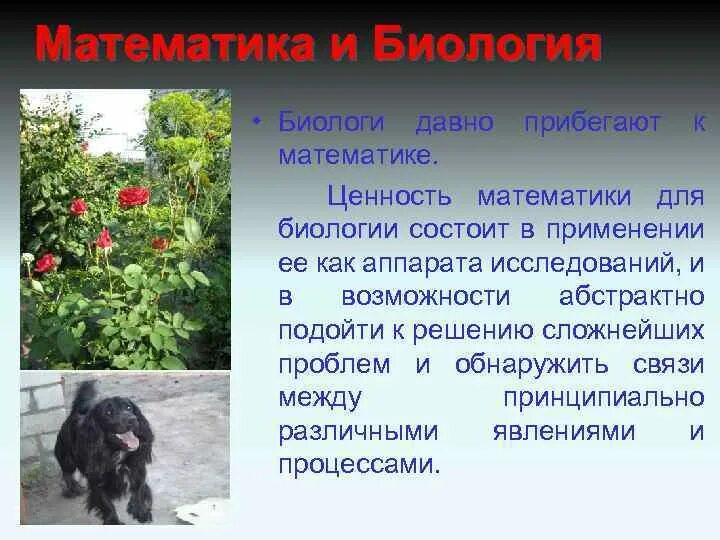 Математика и Биология

• Биологи давно прибегают к математике.

Ценность математики для биологии состоит в применении ее как аппарата исследований, и в возможности абстрактно подойти к решению сложнейших проблем и обнаружить связи между принципиально различными явлениями и процессами.